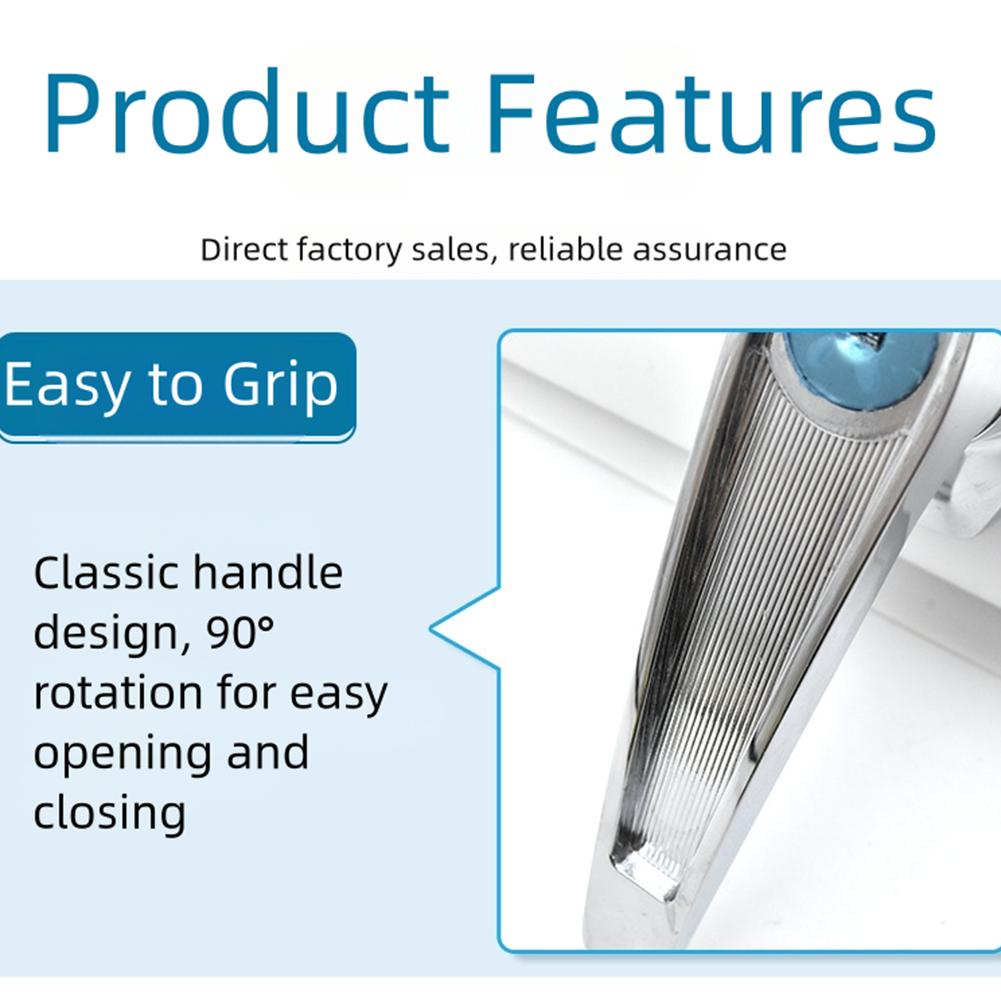 Product Features

Direct factory sales, reliable assurance

Easy to Grip

Classic handle design, 90° rotation for easy opening and closing